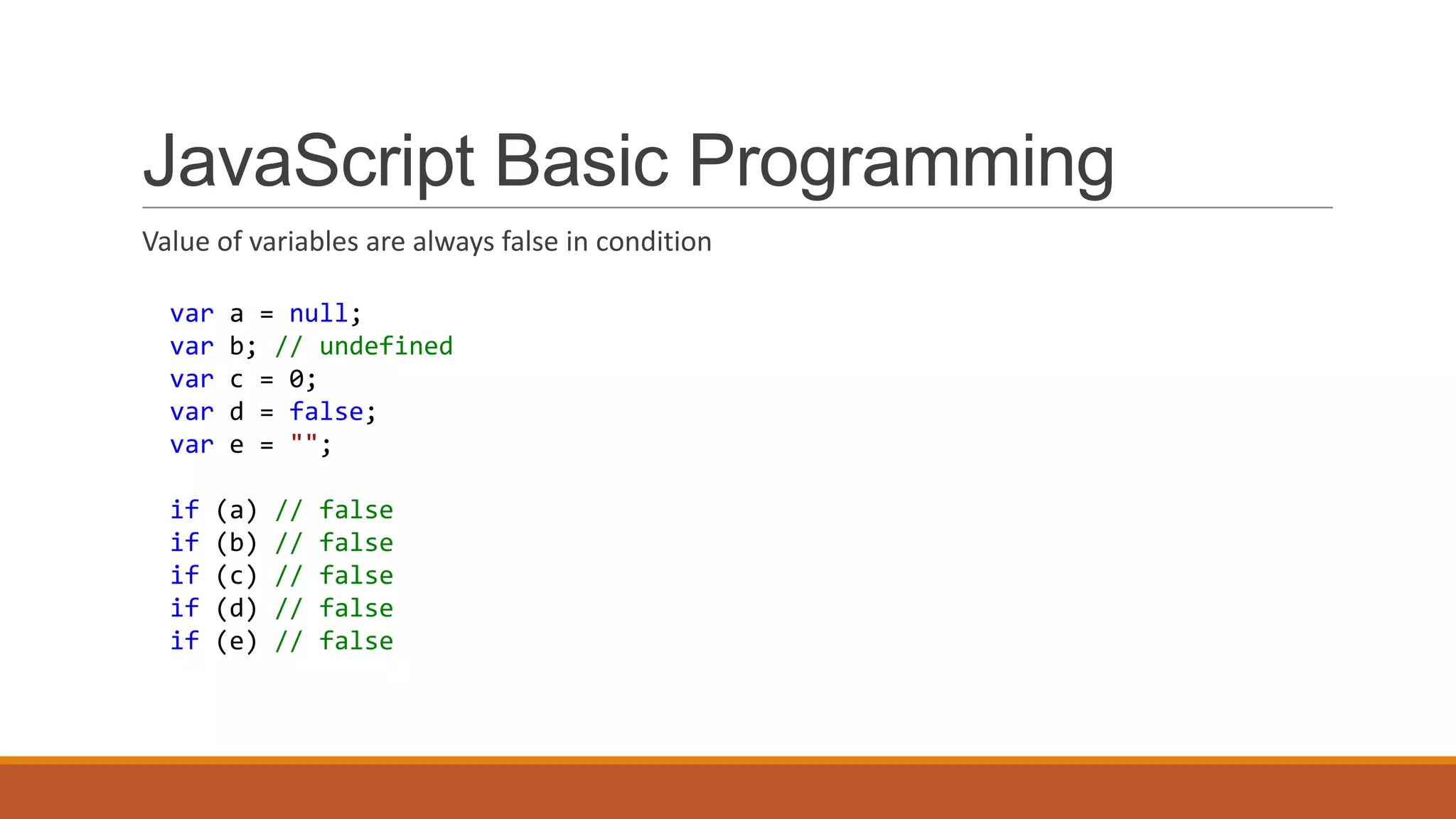 JavaScript Basic Programming

Value of variables are always false in condition

var a = null;
var b; // undefined
var c = 0;
var d = false;
var e = "";

if (a) // false
if (b) // false
if (c) // false
if (d) // false
if (e) // false